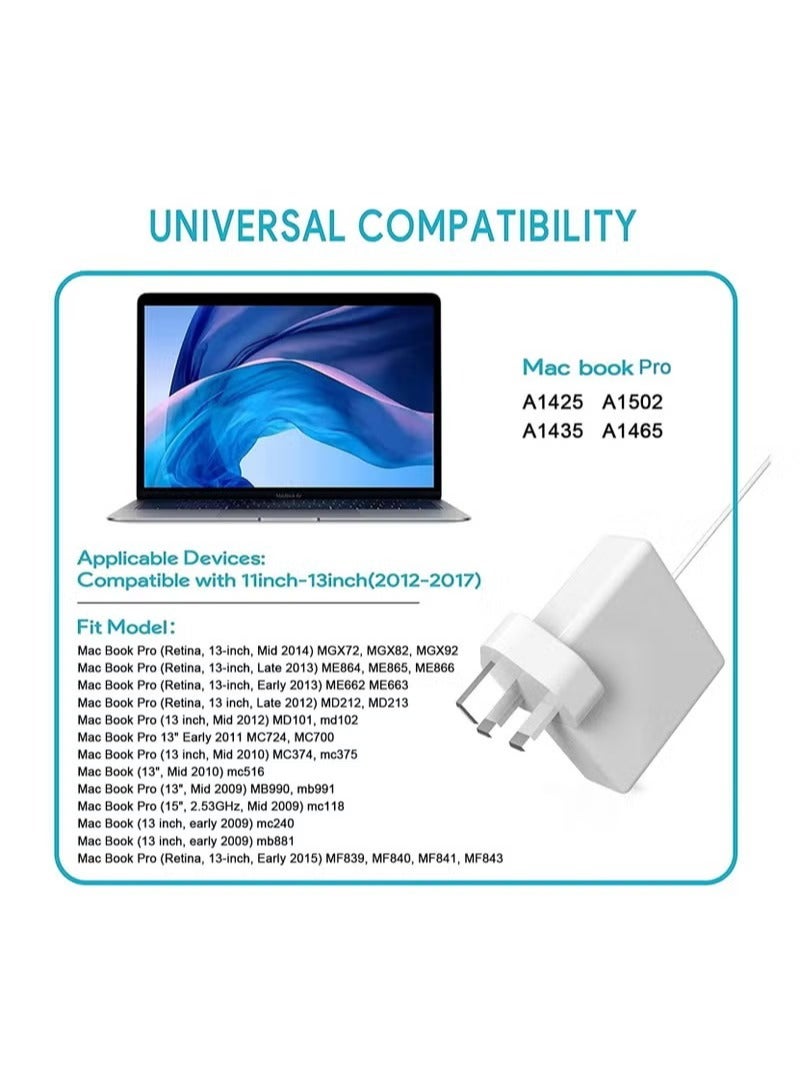 UNIVERSAL COMPATIBILITY

MacBook Air

Mac book Pro
A1425 A1502
A1435 A1465

Applicable Devices:
Compatible with 11inch-13inch(2012-2017)

Fit Model:
Mac Book Pro (Retina, 13-inch, Mid 2014) MGX72, MGX82, MGX92
Mac Book Pro (Retina, 13-inch, Late 2013) ME864, ME865, ME866
Mac Book Pro (Retina, 13-inch, Early 2013) ME662 ME663
Mac Book Pro (Retina, 13 inch, Late 2012) MD212, MD213
Mac Book Pro (13 inch, Mid 2012) MD101, md102
Mac Book Pro 13" Early 2011 MC724, MC700
Mac Book Pro (13 inch, Mid 2010) MC374, mc375
Mac Book (13", Mid 2010) mc516
Mac Book Pro (13", Mid 2009) MB990, mb991
Mac Book Pro (15", 2.53GHz, Mid 2009) mc118
Mac Book (13 inch, early 2009) mc240
Mac Book (13 inch, early 2009) mb881
Mac Book Pro (Retina, 13-inch, Early 2015) MF839, MF840, MF841, MF843